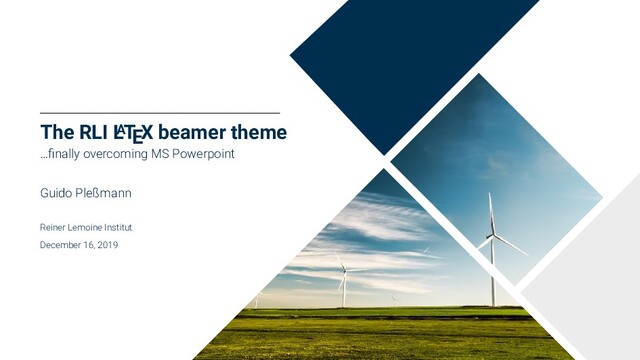 The RLI LATEX beamer theme

...finally overcoming MS Powerpoint

Guido Pleßmann

Reiner Lemoine Institut

December 16, 2019